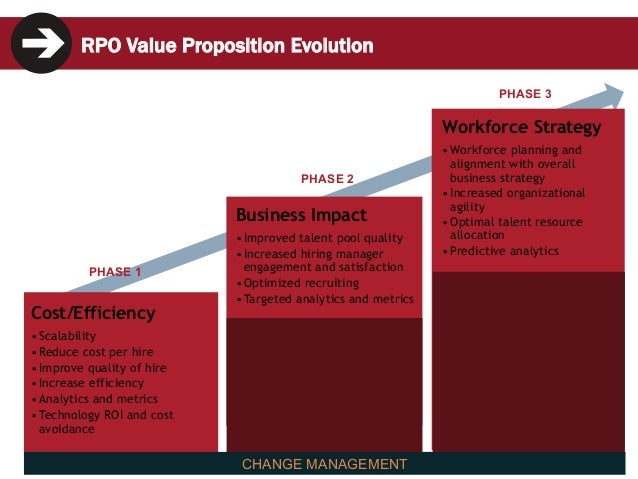 RPO Value Proposition Evolution

PHASE 1

Cost/Efficiency
• Scalability
• Reduce cost per hire
• Improve quality of hire
• Increase efficiency
• Analytics and metrics
• Technology ROI and cost avoidance

PHASE 2

Business Impact
• Improved talent pool quality
• Increased hiring manager engagement and satisfaction
• Optimized recruiting
• Targeted analytics and metrics

PHASE 3

Workforce Strategy
• Workforce planning and alignment with overall business strategy
• Increased organizational agility
• Optimal talent resource allocation
• Predictive analytics

CHANGE MANAGEMENT